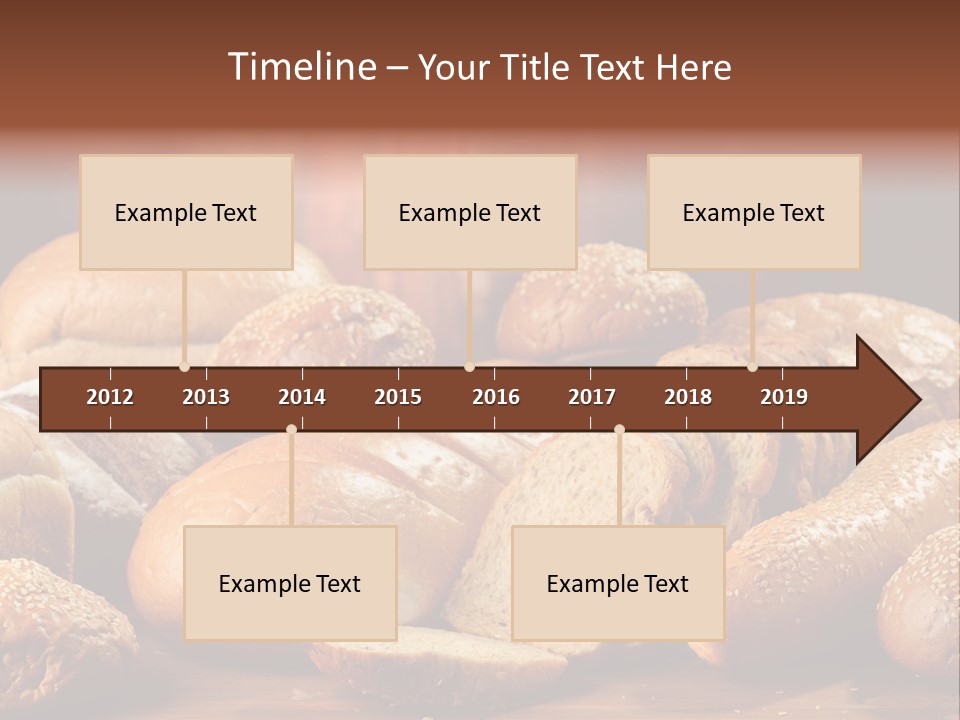 Timeline – Your Title Text Here

Example Text

Example Text

Example Text

2012 2013 2014 2015 2016 2017 2018 2019

Example Text

Example Text